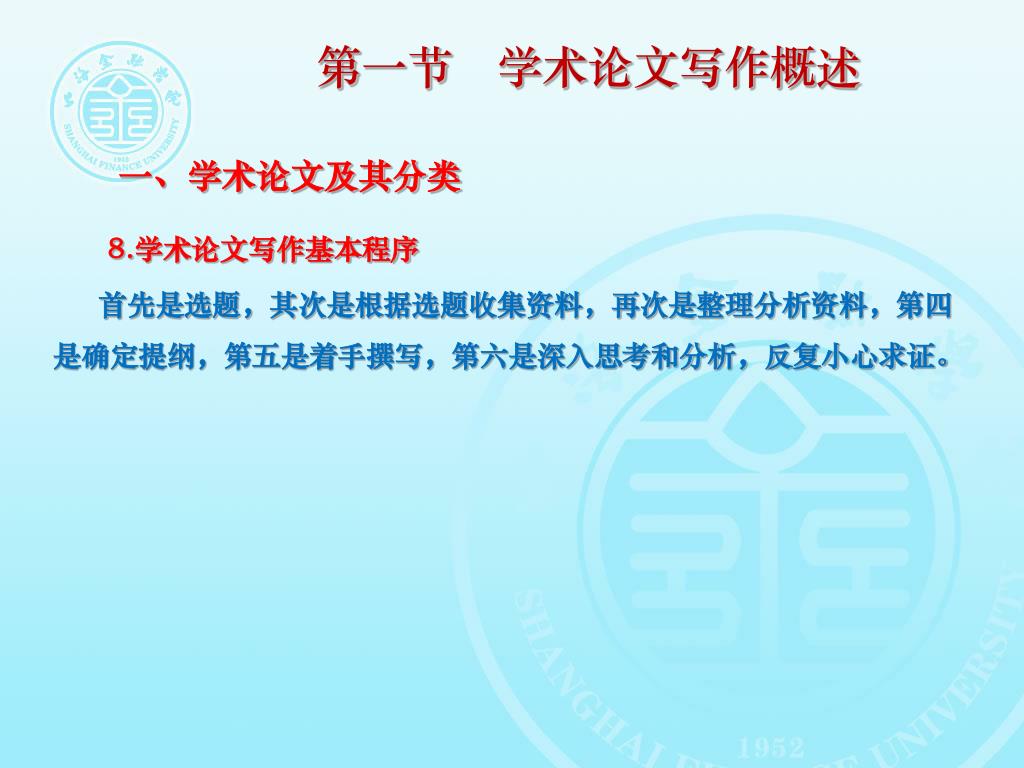 上海金融学院
SHANGHAI FINANCE UNIVERSITY
1952

第一节　学术论文写作概述

一、学术论文及其分类

8.学术论文写作基本程序

首先是选题，其次是根据选题收集资料，再次是整理分析资料，第四是确定提纲，第五是着手撰写，第六是深入思考和分析，反复小心求证。

SHANGHAI FINANCE UNIVERSITY
1952